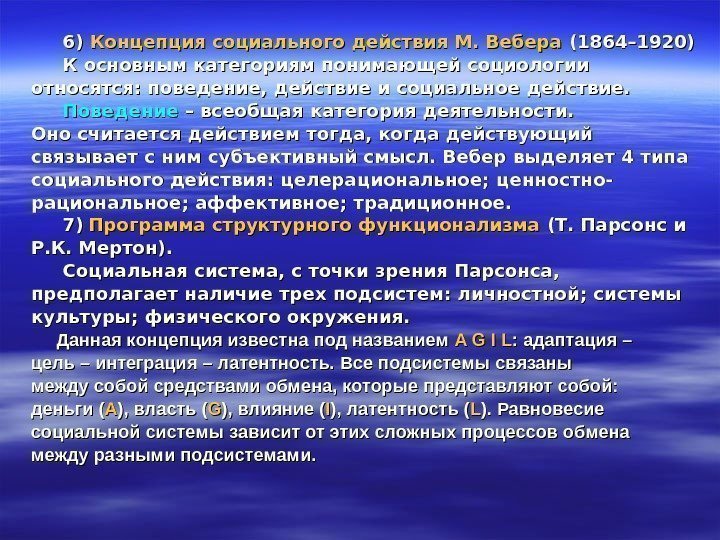 6) Концепция социального действия М. Вебера (1864–1920)

К основным категориям понимающей социологии относятся: поведение, действие и социальное действие.

Поведение – всеобщая категория деятельности. Оно считается действием тогда, когда действующий связывает с ним субъективный смысл. Вебер выделяет 4 типа социального действия: целерациональное; ценностно-рациональное; аффективное; традиционное.

7) Программа структурного функционализма (Т. Парсонс и Р.К. Мертон).

Социальная система, с точки зрения Парсонса, предполагает наличие трех подсистем: личностной; системы культуры; физического окружения.

Данная концепция известна под названием A G I L: адаптация – цель – интеграция – латентность. Все подсистемы связаны между собой средствами обмена, которые представляют собой: деньги (A), власть (G), влияние (I), латентность (L). Равновесие социальной системы зависит от этих сложных процессов обмена между разными подсистемами.